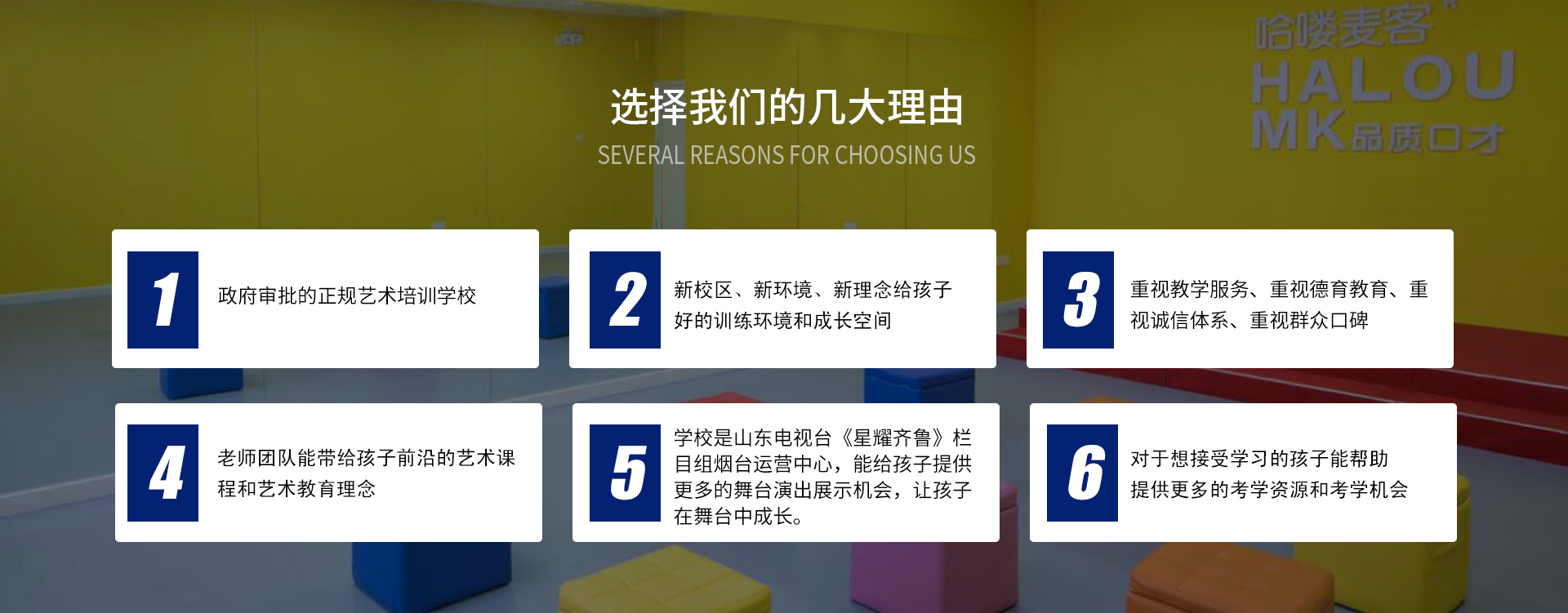 哈喽麦客
HALOU
MK品质口才

选择我们的几大理由
SEVERAL REASONS FOR CHOOSING US

1
政府审批的正规艺术培训学校

2
新校区、新环境、新理念给孩子好的训练环境和成长空间

3
重视教学服务、重视德育教育、重视诚信体系、重视群众口碑

4
老师团队能带给孩子前沿的艺术课程和艺术教育理念

5
学校是山东电视台《星耀齐鲁》栏目组烟台运营中心，能给孩子提供更多的舞台演出展示机会，让孩子在舞台中成长。

6
对于想接受学习的孩子能帮助提供更多的考学资源和考学机会